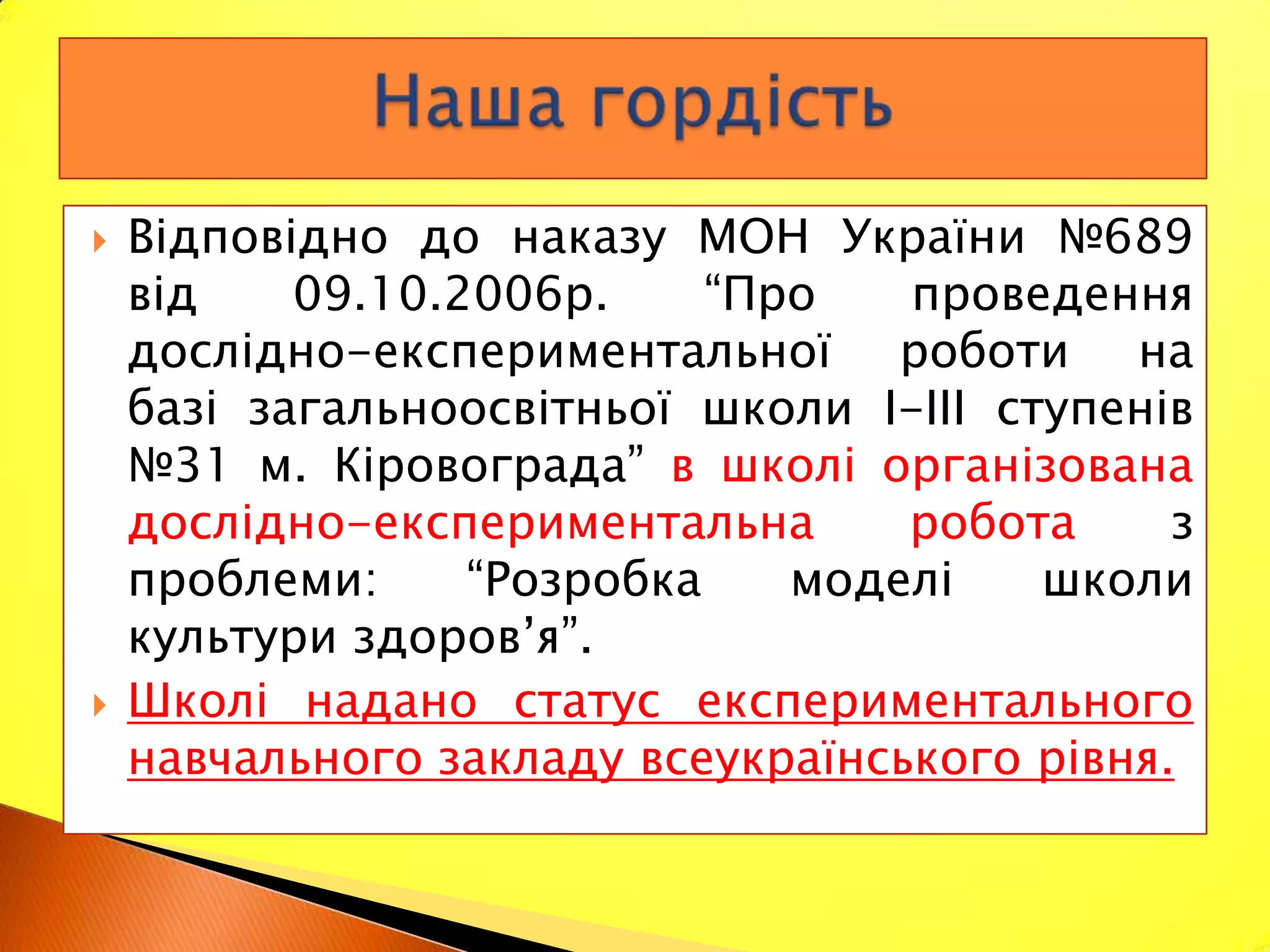 Наша гордість

Відповідно до наказу МОН України №689 від 09.10.2006р. “Про проведення дослідно-експериментальної роботи на базі загальноосвітньої школи І-ІІІ ступенів №31 м. Кіровограда” в школі організована дослідно-експериментальна робота з проблеми: “Розробка моделі школи культури здоров’я”.

Школі надано статус експериментального навчального закладу всеукраїнського рівня.